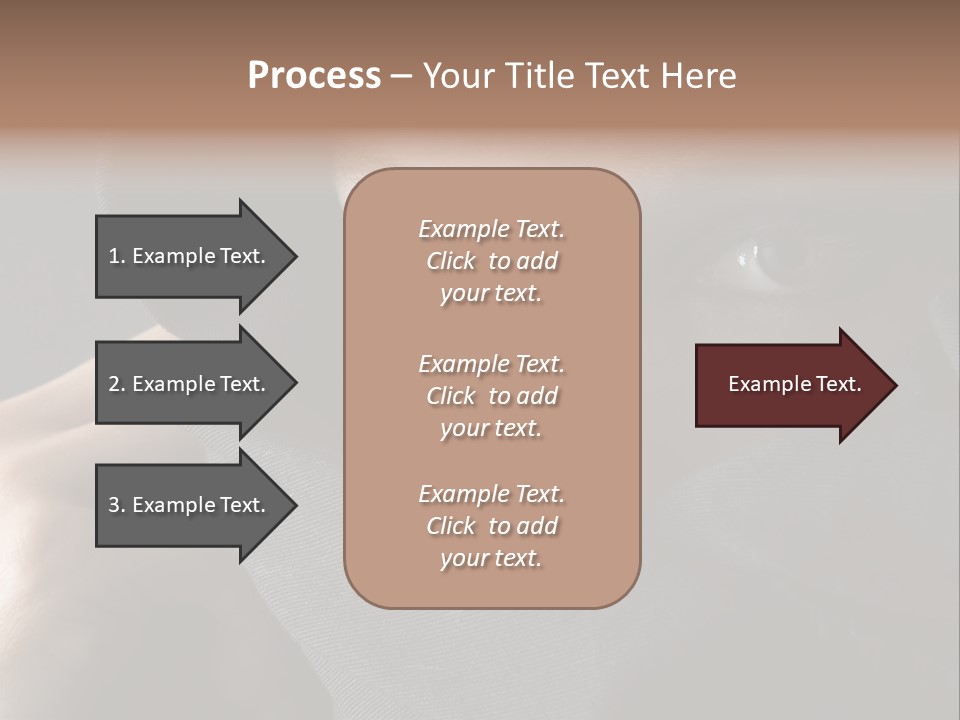 Process – Your Title Text Here

1. Example Text.

2. Example Text.

3. Example Text.

Example Text. Click to add your text.

Example Text. Click to add your text.

Example Text. Click to add your text.

Example Text.